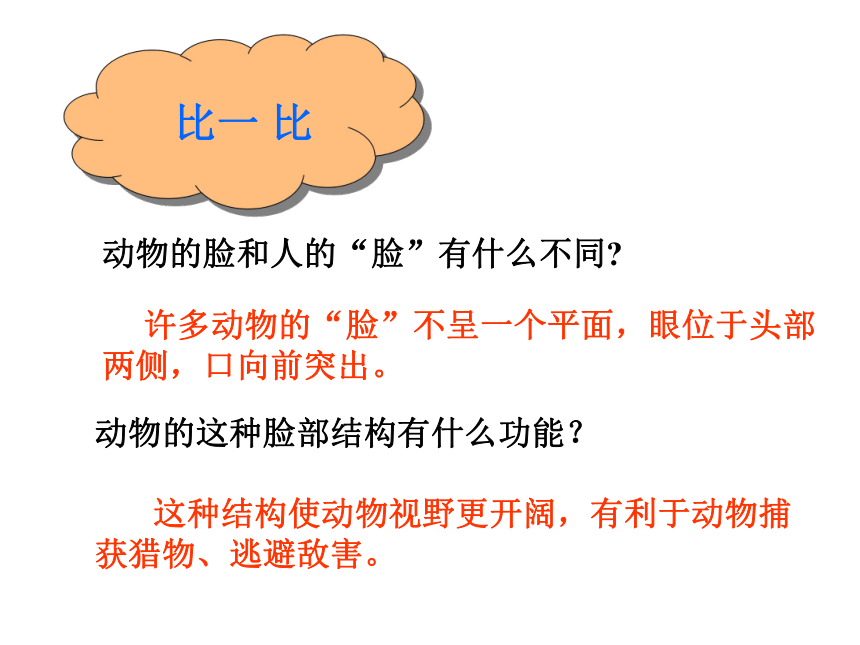 比一 比

动物的脸和人的“脸”有什么不同?

许多动物的“脸”不呈一个平面，眼位于头部两侧，口向前突出。

动物的这种脸部结构有什么功能？

这种结构使动物视野更开阔，有利于动物捕获猎物、逃避敌害。